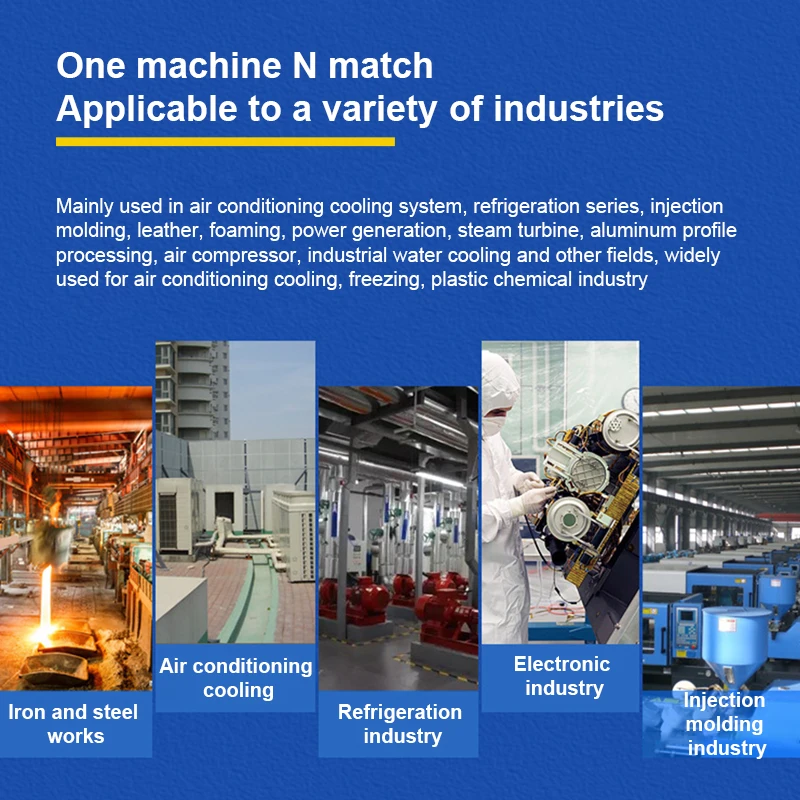 One machine N match
Applicable to a variety of industries

Mainly used in air conditioning cooling system, refrigeration series, injection molding, leather, foaming, power generation, steam turbine, aluminum profile processing, air compressor, industrial water cooling and other fields, widely used for air conditioning cooling, freezing, plastic chemical industry

Iron and steel works

Air conditioning cooling

Refrigeration industry

Electronic industry

Injection molding industry